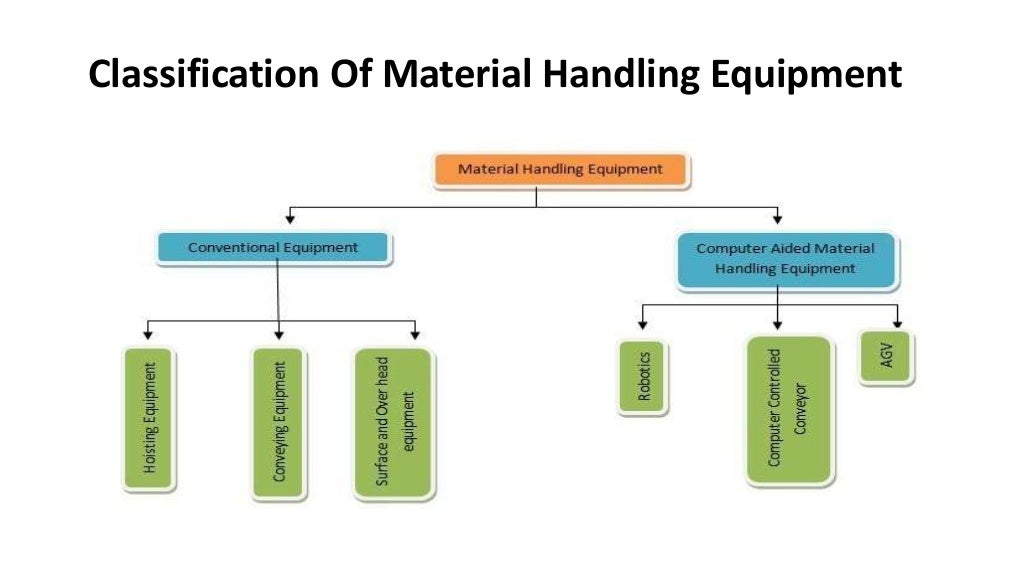 Classification Of Material Handling Equipment

Material Handling Equipment

Conventional Equipment

Computer Aided Material Handling Equipment

Hoisting Equipment

Conveying Equipment

Surface and Over head equipment

Robotics

Computer Controlled Conveyor

AGV